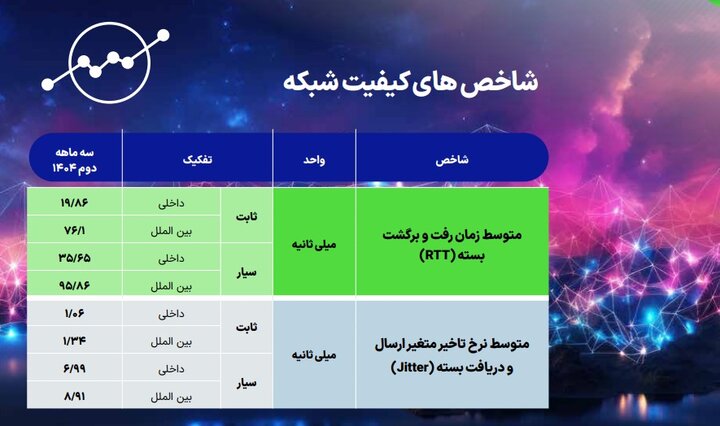 شاخص های کیفیت شبکه

| شاخص | واحد | تفکیک | | سه ماهه دوم ۱۴۰۴ |
|---|---|---|---|---|
| متوسط زمان رفت و برگشت بسته (RTT) | میلی ثانیه | ثابت | داخلی | ۱۹/۸۶ |
| | | | بین الملل | ۷۶/۱ |
| | | سیار | داخلی | ۳۵/۶۵ |
| | | | بین الملل | ۹۵/۸۶ |
| متوسط نرخ تاخیر متغیر ارسال و دریافت بسته (Jitter) | میلی ثانیه | ثابت | داخلی | ۱/۰۶ |
| | | | بین الملل | ۱/۳۴ |
| | | سیار | داخلی | ۶/۹۹ |
| | | | بین الملل | ۸/۹۱ |